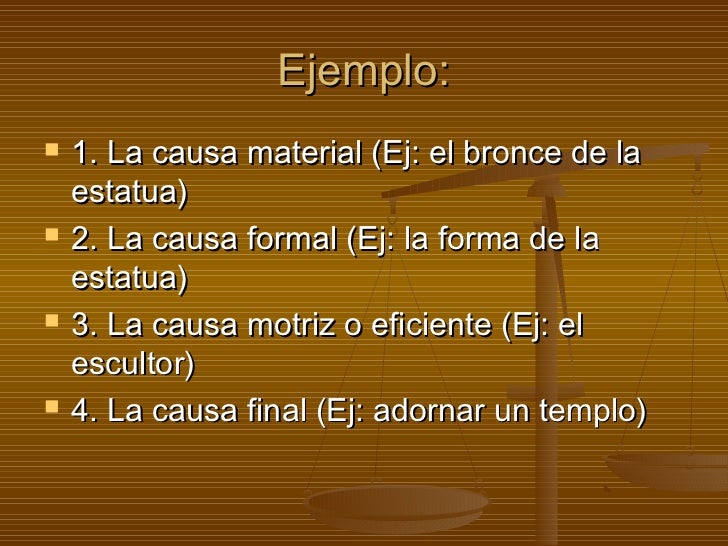 Ejemplo:

- 1. La causa material (Ej: el bronce de la estatua)
- 2. La causa formal (Ej: la forma de la estatua)
- 3. La causa motriz o eficiente (Ej: el escultor)
- 4. La causa final (Ej: adornar un templo)